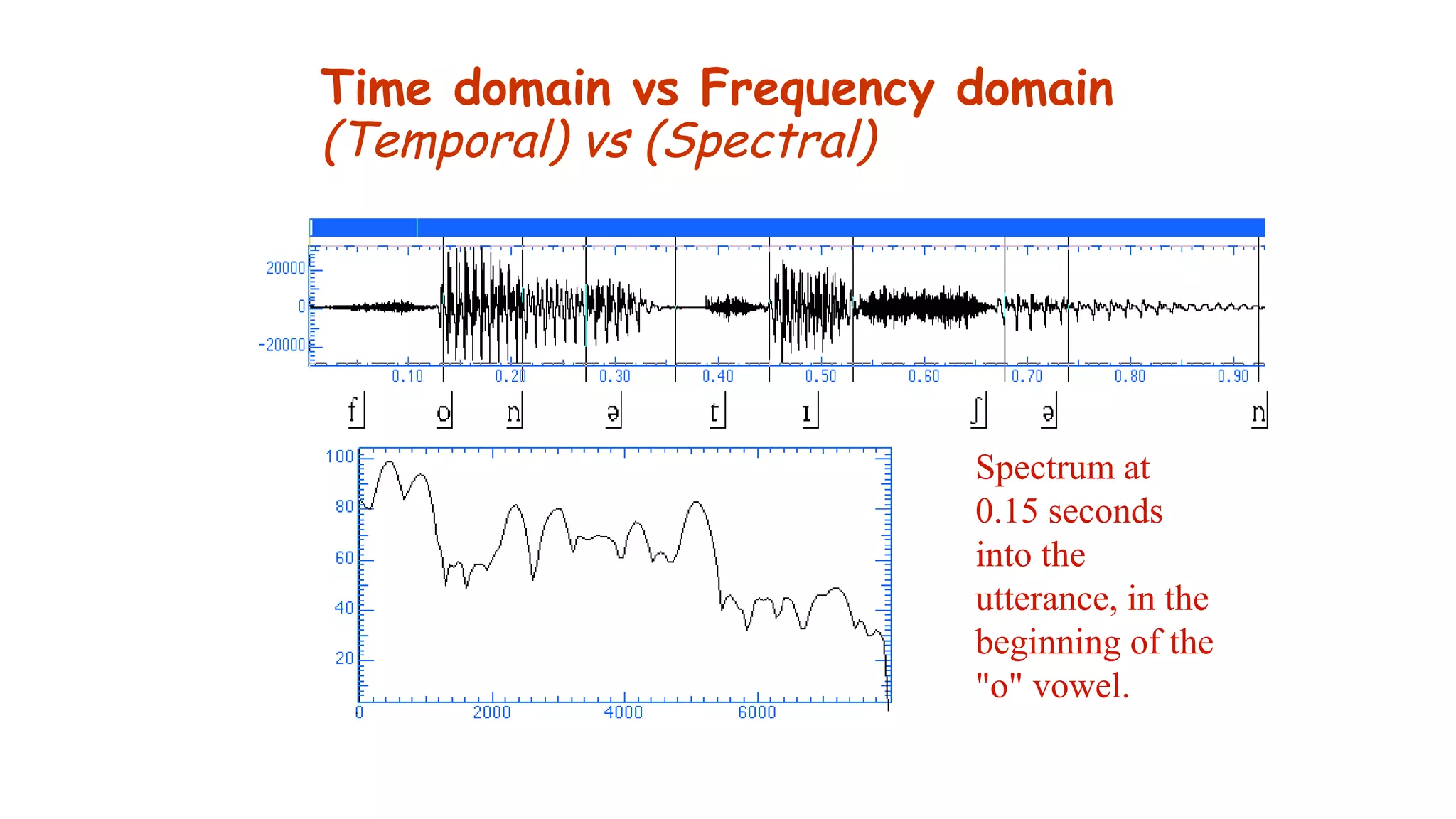 Time domain vs Frequency domain
(Temporal) vs (Spectral)

20000
0
-20000
0.10
0.20
0.30
0.40
0.50
0.60
0.70
0.80
0.90

f o n ə t ɪ ʃ ə n

100
80
60
40
20
0
2000
4000
6000

Spectrum at 0.15 seconds into the utterance, in the beginning of the "o" vowel.